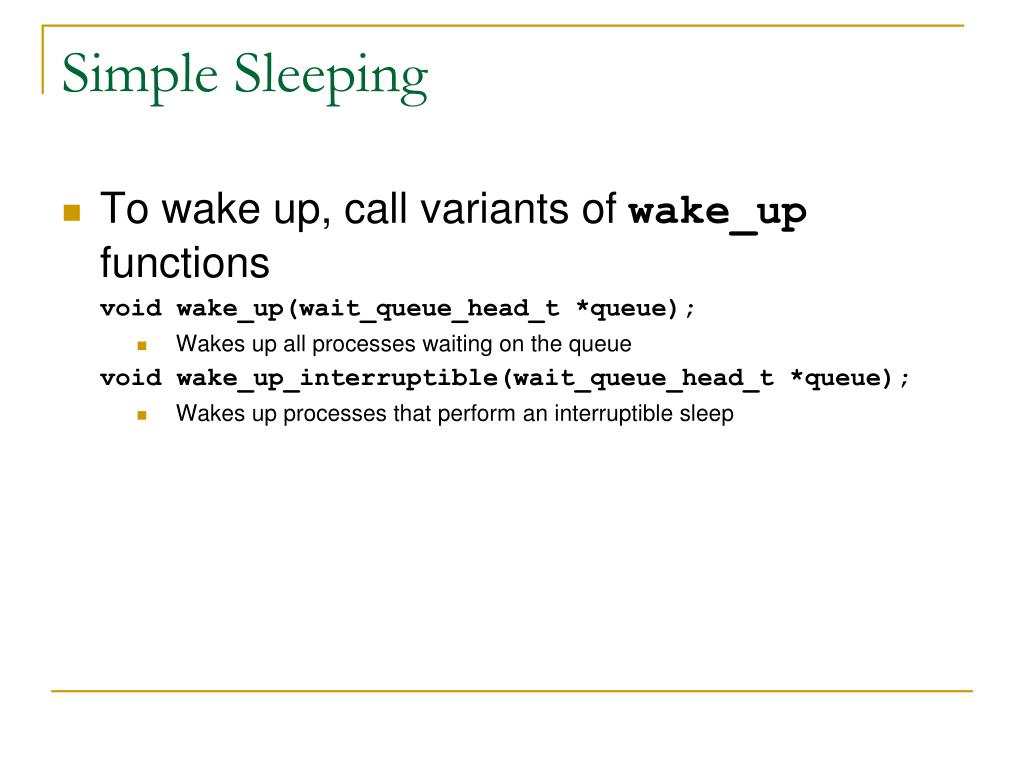 Simple Sleeping

To wake up, call variants of wake_up functions

void wake_up(wait_queue_head_t *queue);

Wakes up all processes waiting on the queue

void wake_up_interruptible(wait_queue_head_t *queue);

Wakes up processes that perform an interruptible sleep